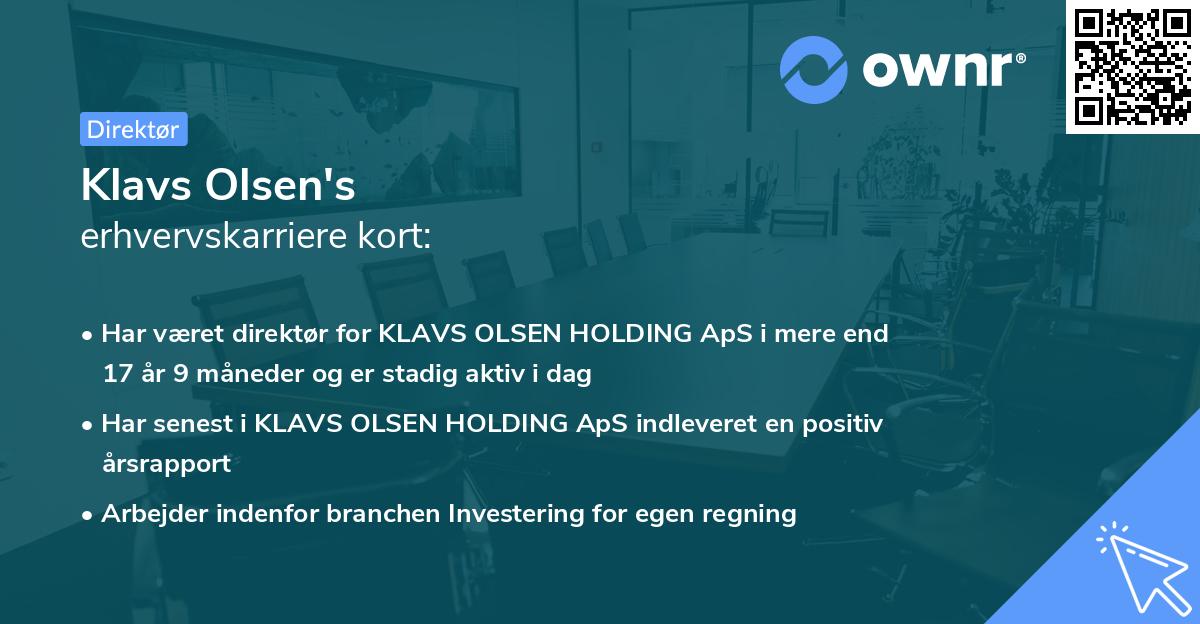 ownr®

Direktør

Klavs Olsen's
erhvervskarriere kort:

• Har været direktør for KLAVS OLSEN HOLDING ApS i mere end 17 år 9 måneder og er stadig aktiv i dag
• Har senest i KLAVS OLSEN HOLDING ApS indleveret en positiv årsrapport
• Arbejder indenfor branchen Investering for egen regning